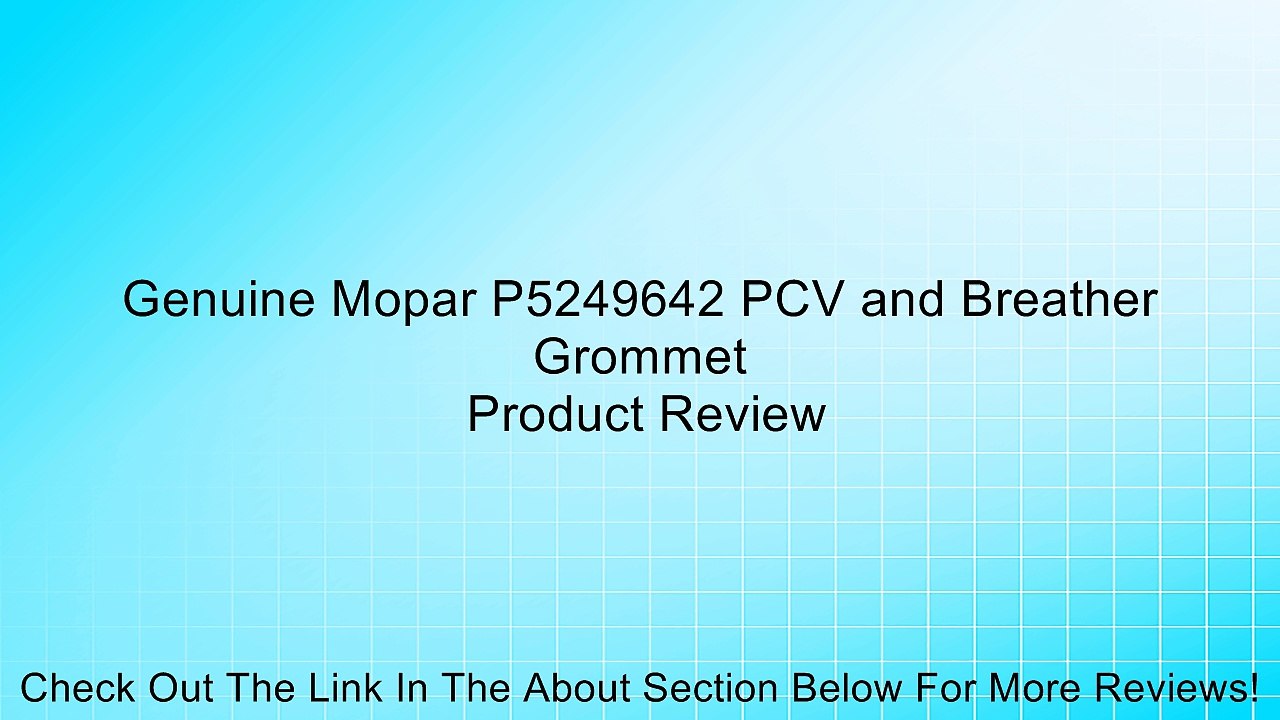 Genuine Mopar P5249642 PCV and Breather Grommet
Product Review

Check Out The Link In The About Section Below For More Reviews!